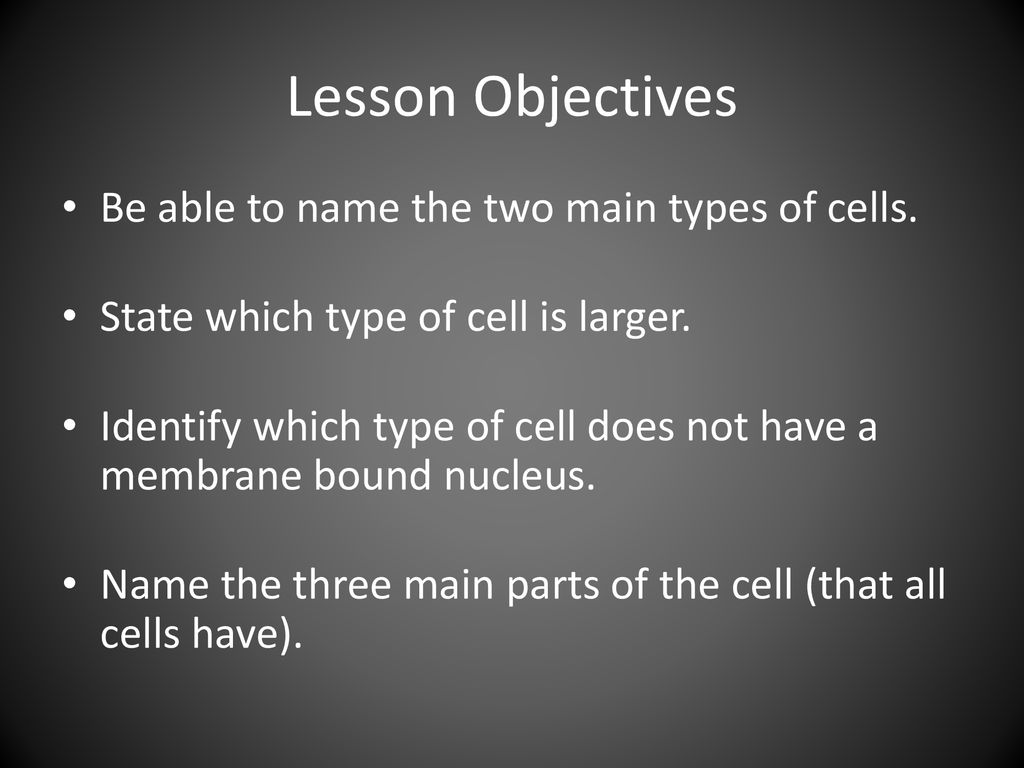 Lesson Objectives

• Be able to name the two main types of cells.

• State which type of cell is larger.

• Identify which type of cell does not have a membrane bound nucleus.

• Name the three main parts of the cell (that all cells have).